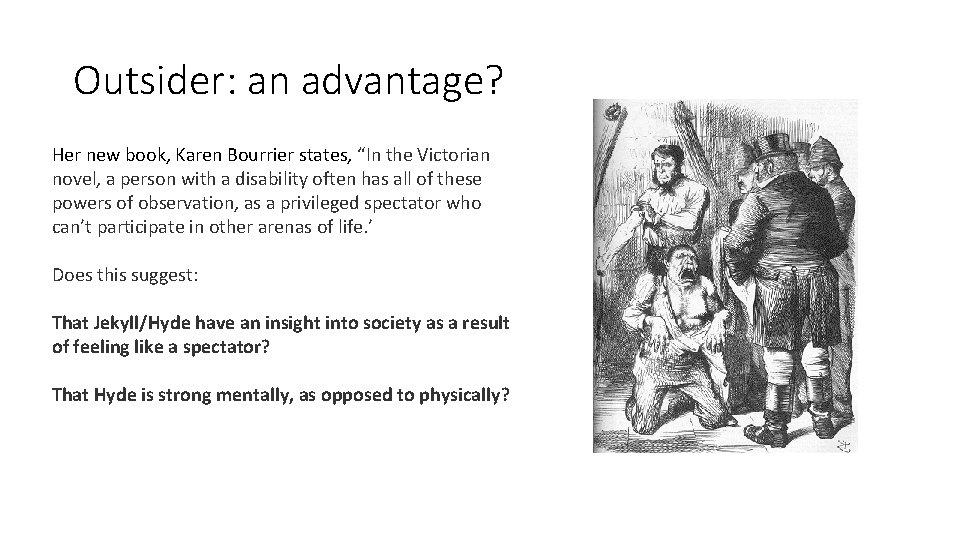 Outsider: an advantage?

Her new book, Karen Bourrier states, “In the Victorian novel, a person with a disability often has all of these powers of observation, as a privileged spectator who can’t participate in other arenas of life.’

Does this suggest:

That Jekyll/Hyde have an insight into society as a result of feeling like a spectator?

That Hyde is strong mentally, as opposed to physically?